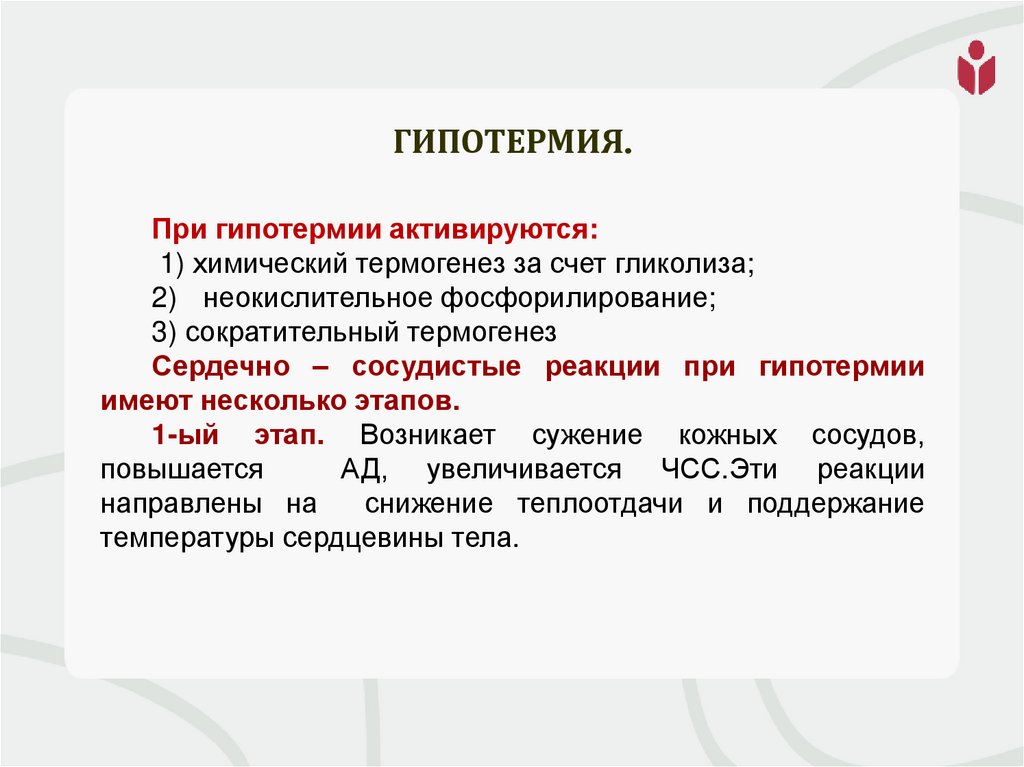 ГИПОТЕРМИЯ.

При гипотермии активируются:
1) химический термогенез за счет гликолиза;
2) неокислительное фосфорилирование;
3) сократительный термогенез

Сердечно – сосудистые реакции при гипотермии имеют несколько этапов.

1-ый этап. Возникает сужение кожных сосудов, повышается АД, увеличивается ЧСС.Эти реакции направлены на снижение теплоотдачи и поддержание температуры сердцевины тела.